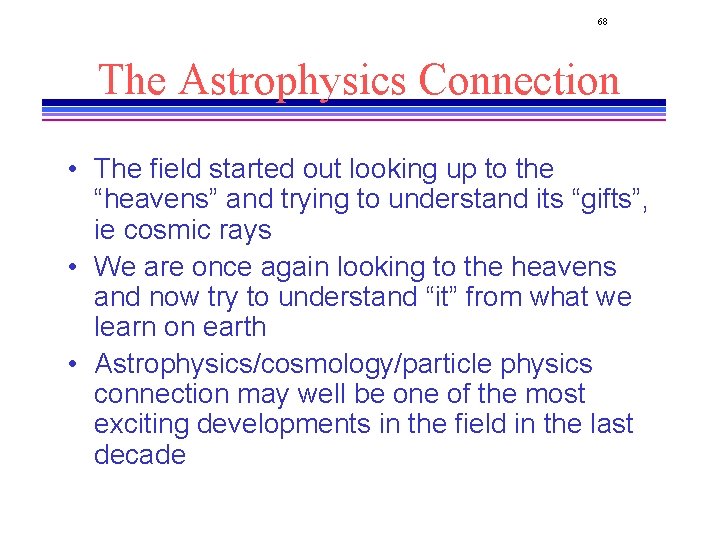 68

The Astrophysics Connection

• The field started out looking up to the “heavens” and trying to understand its “gifts”, ie cosmic rays
• We are once again looking to the heavens and now try to understand “it” from what we learn on earth
• Astrophysics/cosmology/particle physics connection may well be one of the most exciting developments in the field in the last decade